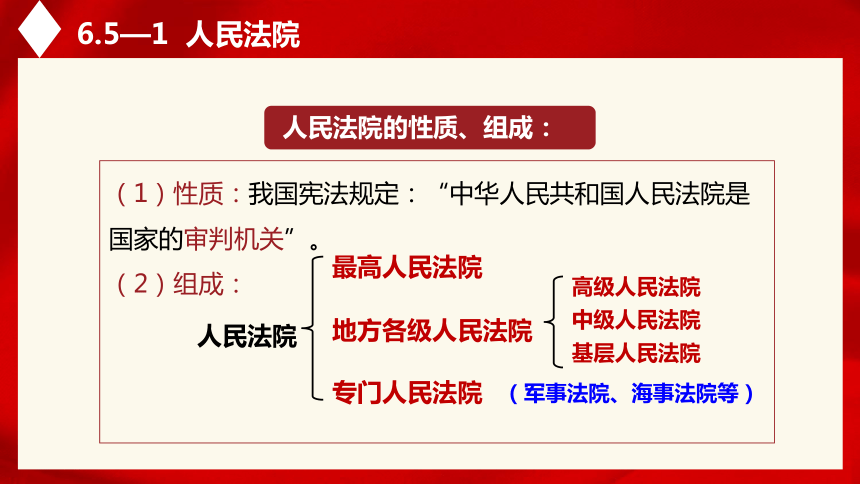 6.5—1 人民法院

人民法院的性质、组成：

（1）性质：我国宪法规定：“中华人民共和国人民法院是国家的审判机关”。

（2）组成：

人民法院

最高人民法院

地方各级人民法院

高级人民法院
中级人民法院
基层人民法院

专门人民法院 （军事法院、海事法院等）